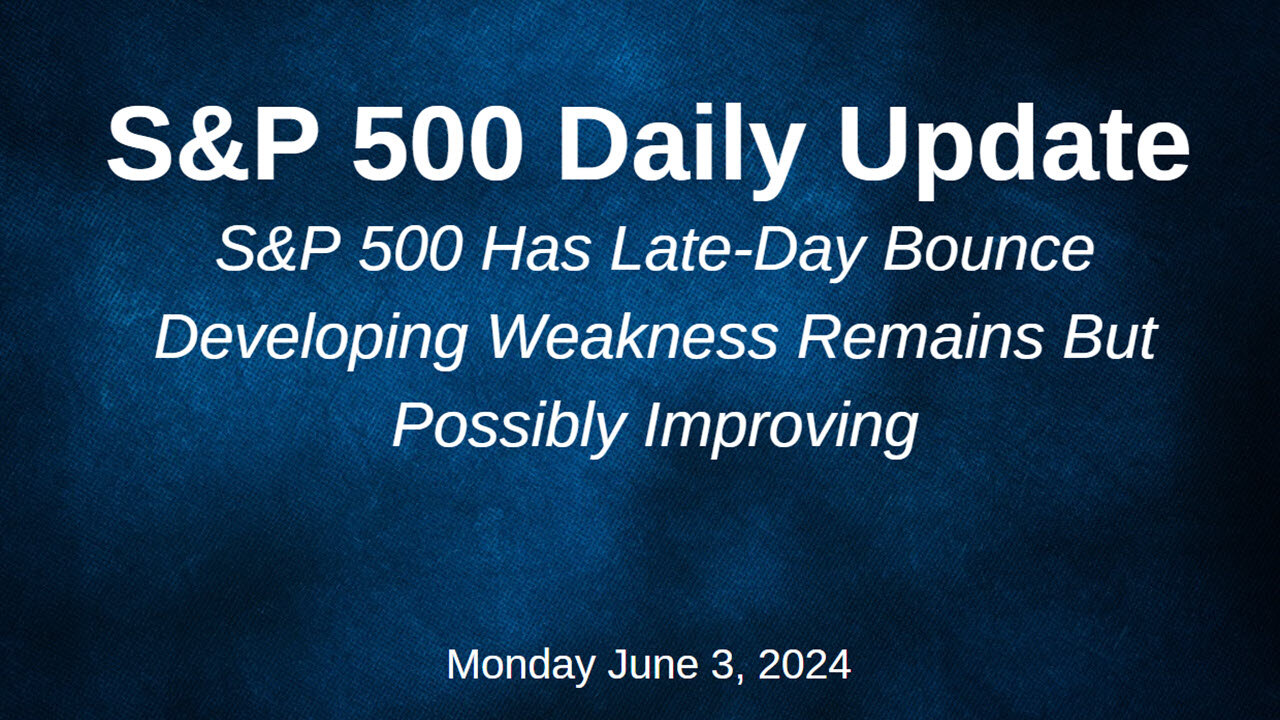 S&P 500 Daily Update

S&P 500 Has Late-Day Bounce Developing Weakness Remains But Possibly Improving

Monday June 3, 2024